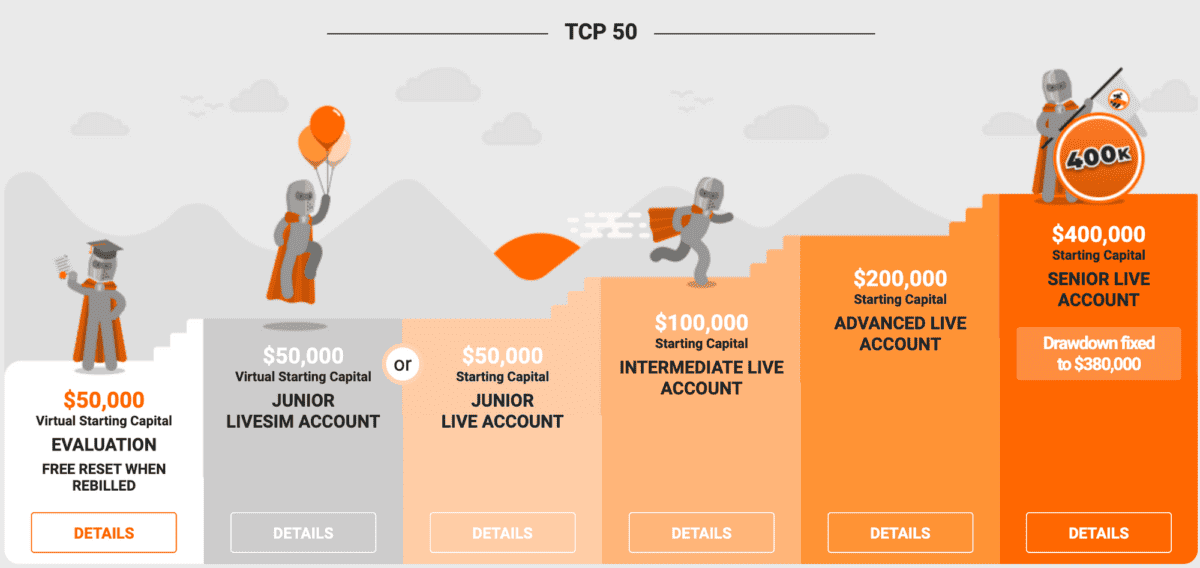 TCP 50

400K

$50,000
Virtual Starting Capital
EVALUATION
FREE RESET WHEN REBILLED

DETAILS

$50,000
Virtual Starting Capital
JUNIOR
LIVESIM ACCOUNT

DETAILS

or

$50,000
Starting Capital
JUNIOR
LIVE ACCOUNT

DETAILS

$100,000
Starting Capital
INTERMEDIATE LIVE ACCOUNT

DETAILS

$200,000
Starting Capital
ADVANCED LIVE ACCOUNT

DETAILS

$400,000
Starting Capital
SENIOR LIVE ACCOUNT

Drawdown fixed to $380,000

DETAILS